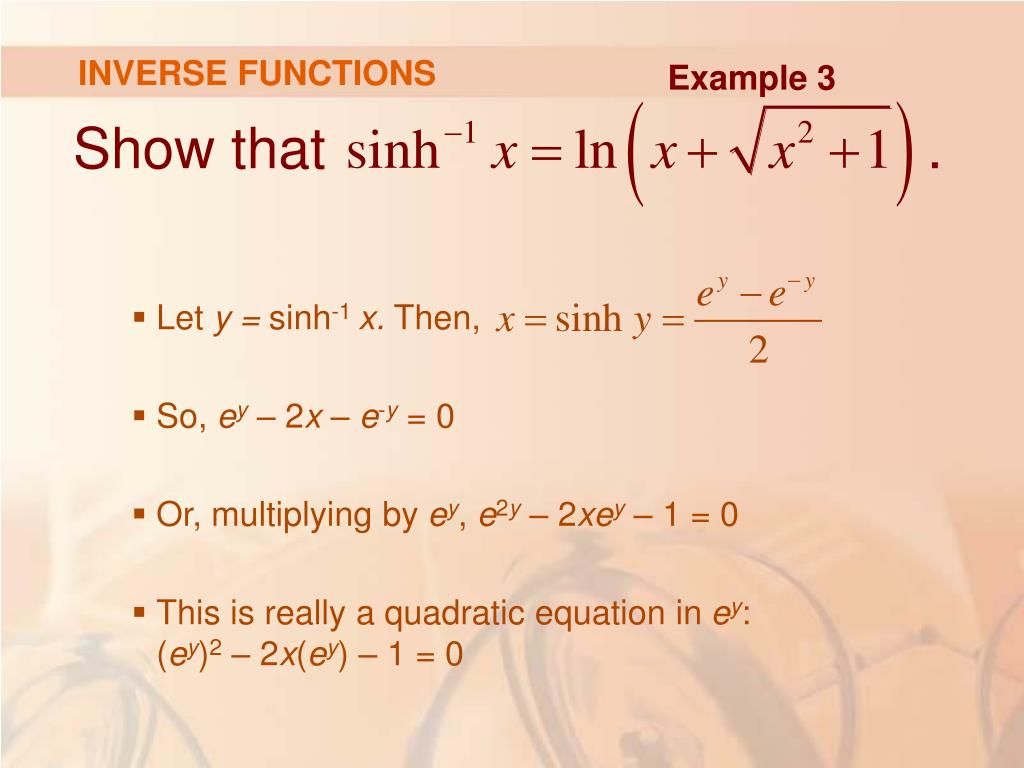 INVERSE FUNCTIONS

Example 3

Show that $\sinh^{-1} x = \ln\left(x + \sqrt{x^2+1}\right)$.

▪ Let $y = \sinh^{-1} x$. Then, $x = \sinh y = \frac{e^y - e^{-y}}{2}$

▪ So, $e^y - 2x - e^{-y} = 0$

▪ Or, multiplying by $e^y$, $e^{2y} - 2xe^y - 1 = 0$

▪ This is really a quadratic equation in $e^y$: $(e^y)^2 - 2x(e^y) - 1 = 0$